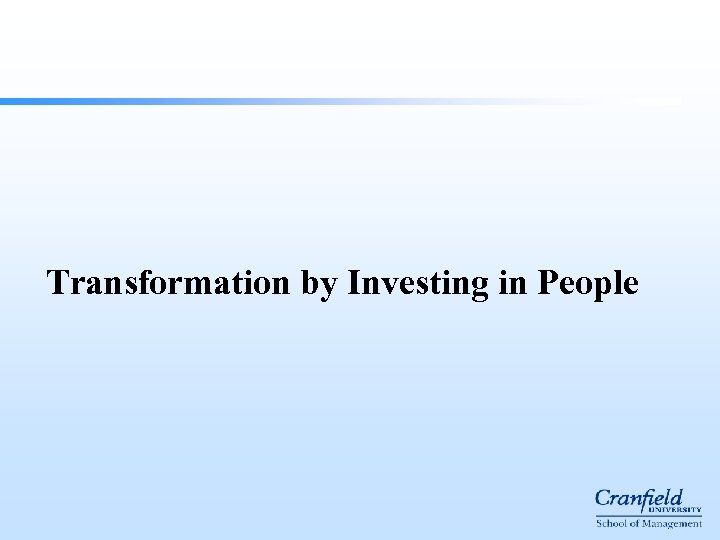 Transformation by Investing in People

Cranfield
UNIVERSITY
School of Management